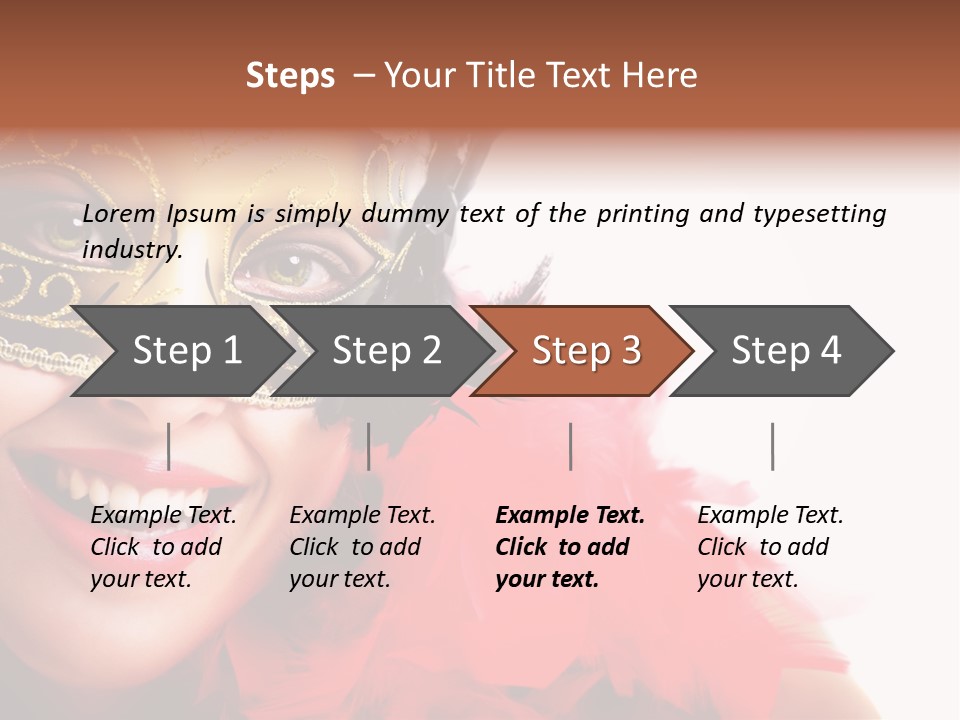 Steps – Your Title Text Here

Lorem Ipsum is simply dummy text of the printing and typesetting industry.

Step 1

Step 2

Step 3

Step 4

Example Text. Click to add your text.

Example Text. Click to add your text.

Example Text. Click to add your text.

Example Text. Click to add your text.